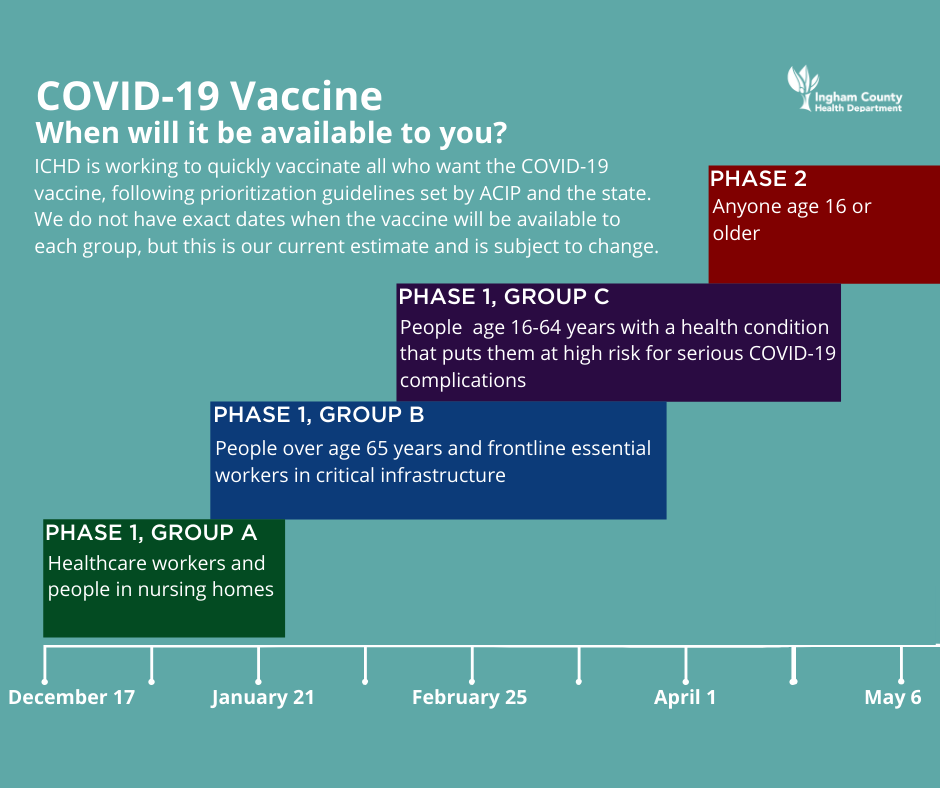 COVID-19 Vaccine
When will it be available to you?

Ingham County Health Department

ICHD is working to quickly vaccinate all who want the COVID-19 vaccine, following prioritization guidelines set by ACIP and the state. We do not have exact dates when the vaccine will be available to each group, but this is our current estimate and is subject to change.

PHASE 2
Anyone age 16 or older

PHASE 1, GROUP C
People  age 16-64 years with a health condition that puts them at high risk for serious COVID-19 complications

PHASE 1, GROUP B
People over age 65 years and frontline essential workers in critical infrastructure

PHASE 1, GROUP A
Healthcare workers and people in nursing homes

December 17
January 21
February 25
April 1
May 6